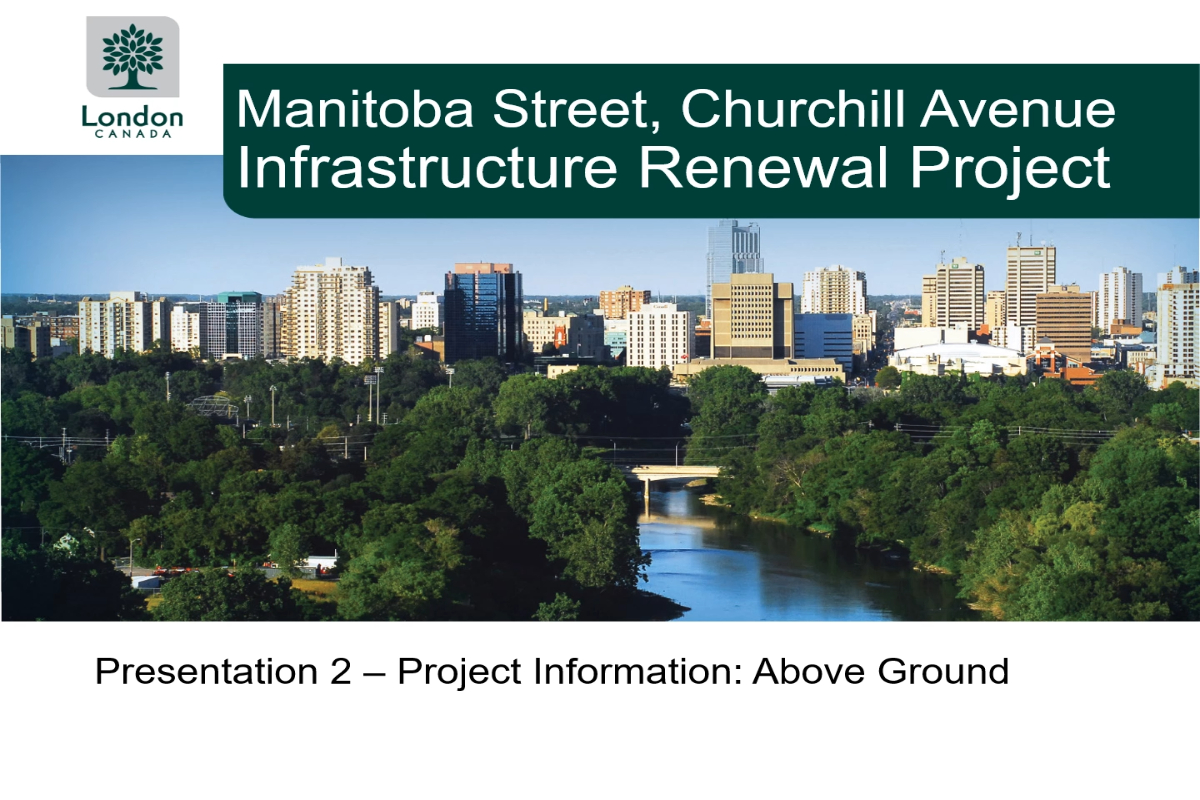 London
CANADA

Manitoba Street, Churchill Avenue
Infrastructure Renewal Project

Presentation 2 – Project Information: Above Ground